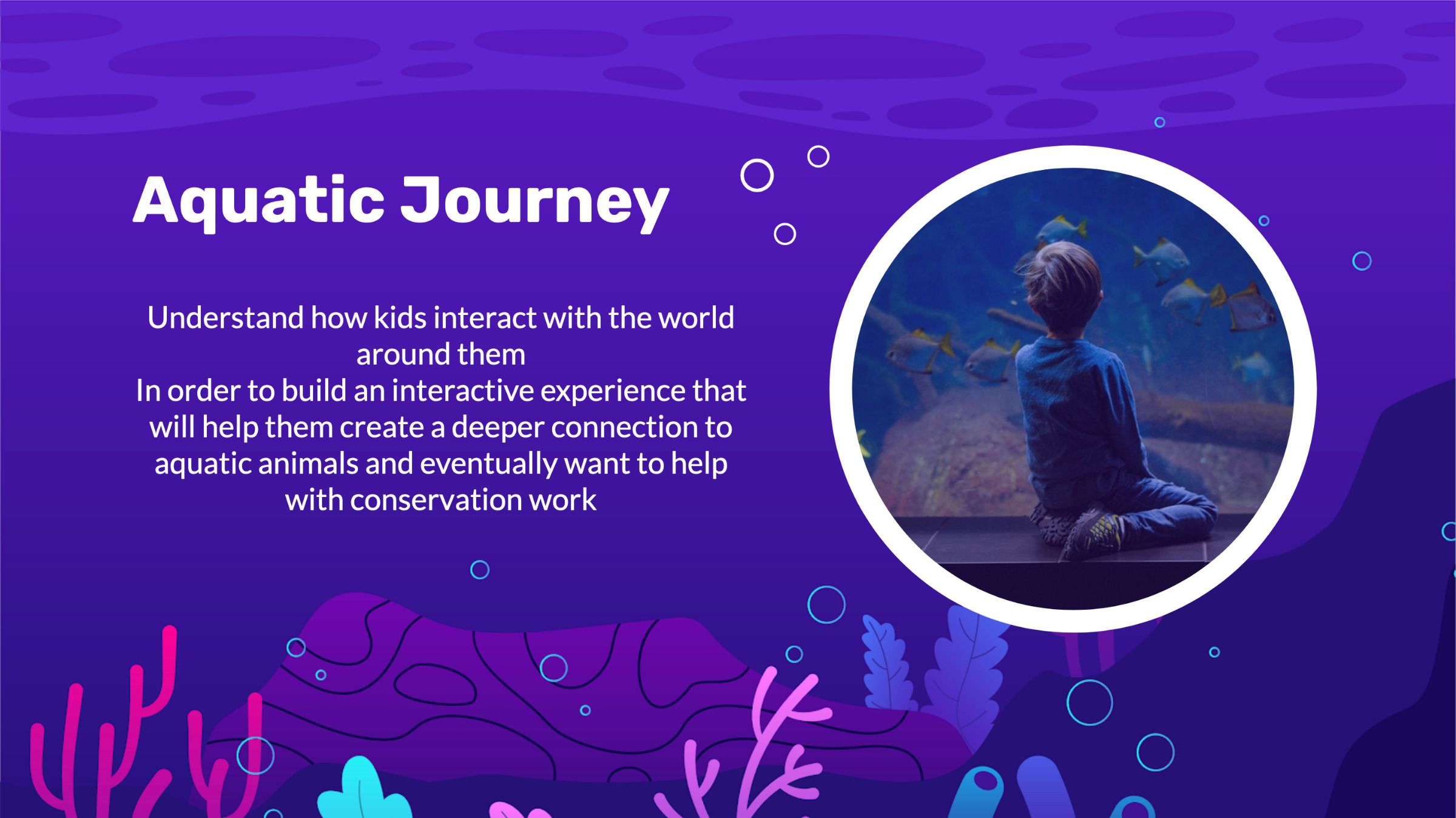 Aquatic Journey

Understand how kids interact with the world around them
In order to build an interactive experience that will help them create a deeper connection to aquatic animals and eventually want to help with conservation work